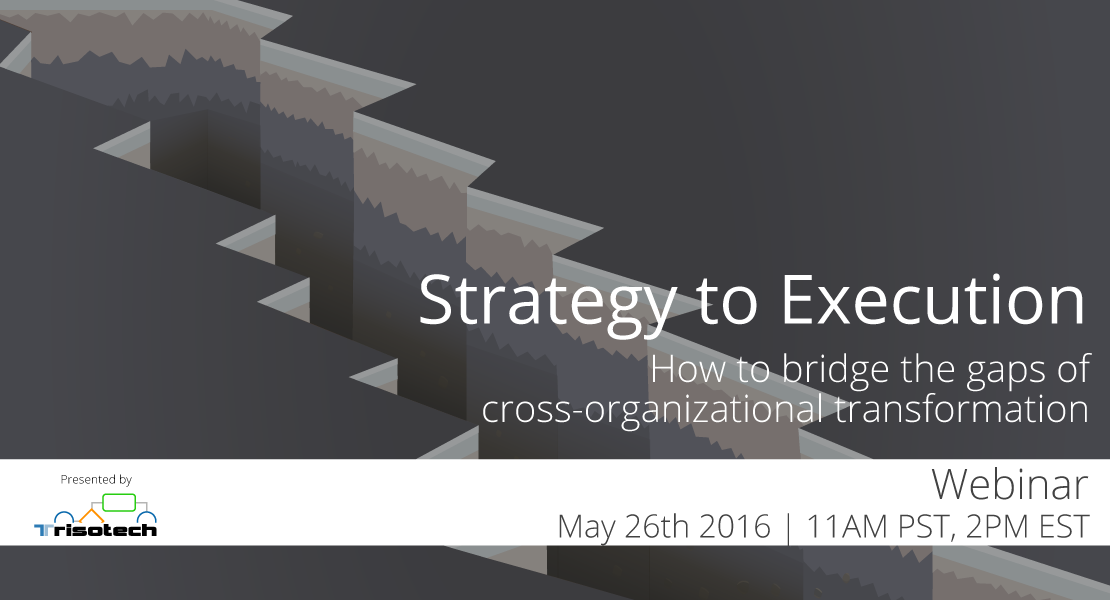 Strategy to Execution

How to bridge the gaps of cross-organizational transformation

Presented by

Trisotech

Webinar

May 26th 2016 | 11AM PST, 2PM EST